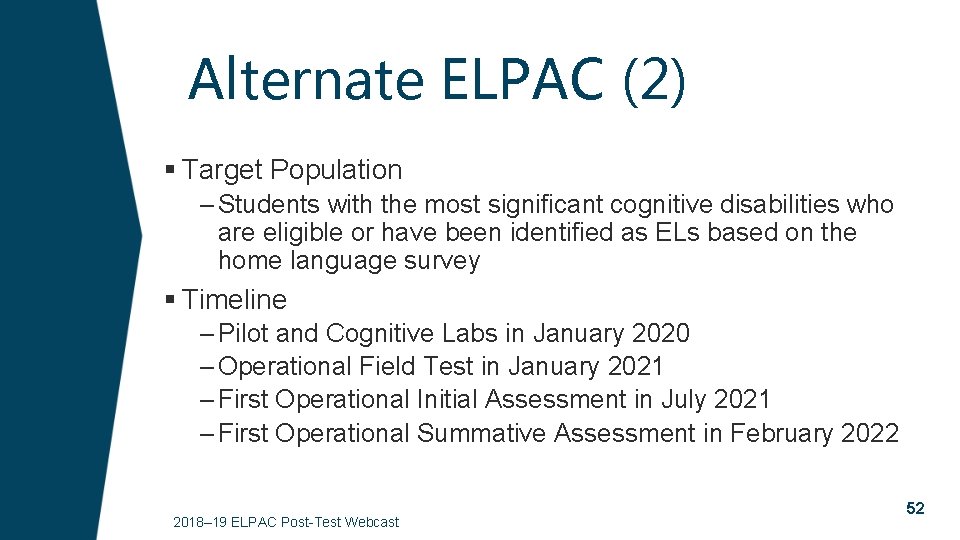 Alternate ELPAC (2)

▪ Target Population

– Students with the most significant cognitive disabilities who are eligible or have been identified as ELs based on the home language survey

▪ Timeline

– Pilot and Cognitive Labs in January 2020
– Operational Field Test in January 2021
– First Operational Initial Assessment in July 2021
– First Operational Summative Assessment in February 2022

2018–19 ELPAC Post-Test Webcast

52